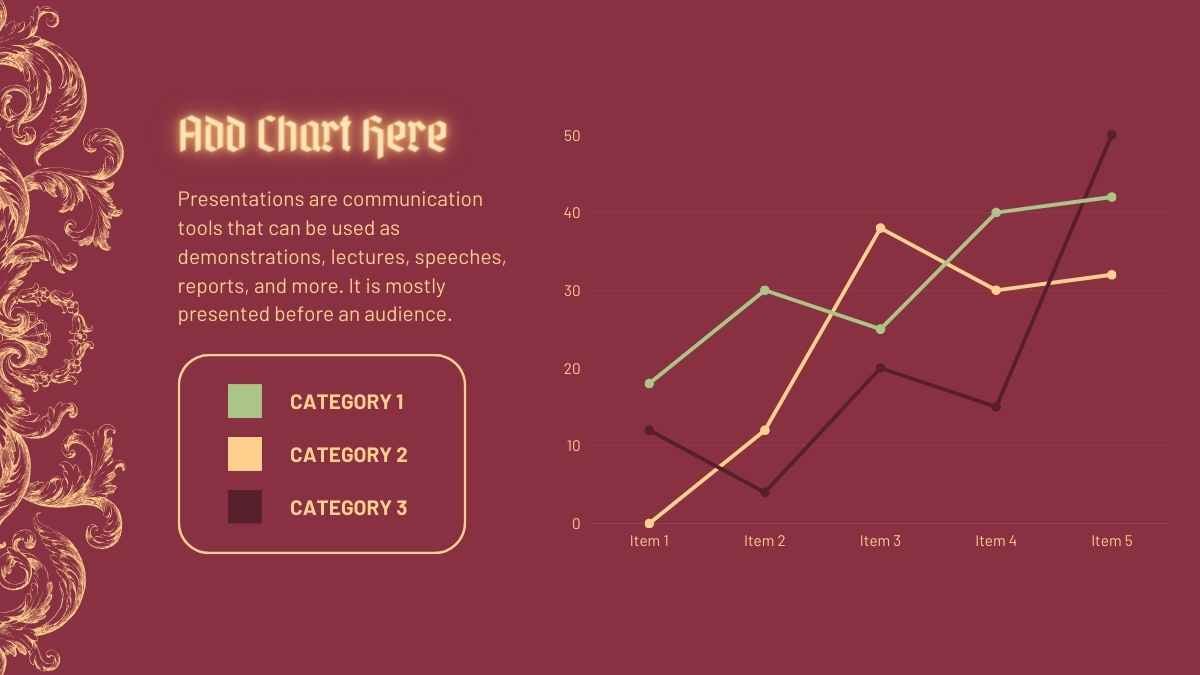 Add Chart Here

Presentations are communication tools that can be used as demonstrations, lectures, speeches, reports, and more. It is mostly presented before an audience.

CATEGORY 1
CATEGORY 2
CATEGORY 3

50
40
30
20
10
0
Item 1
Item 2
Item 3
Item 4
Item 5